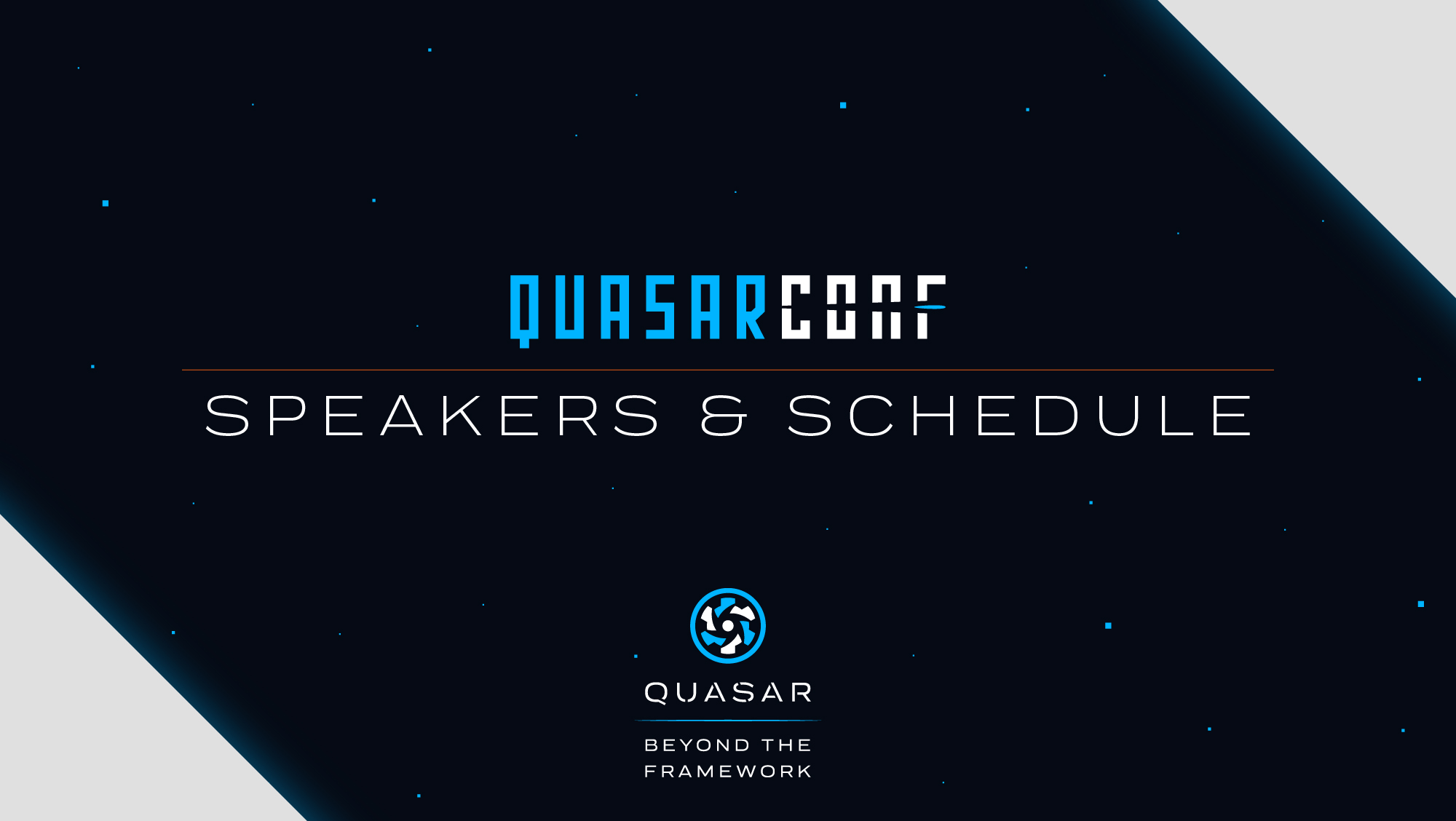 QUASARCONF

SPEAKERS & SCHEDULE

QUASAR

BEYOND THE FRAMEWORK